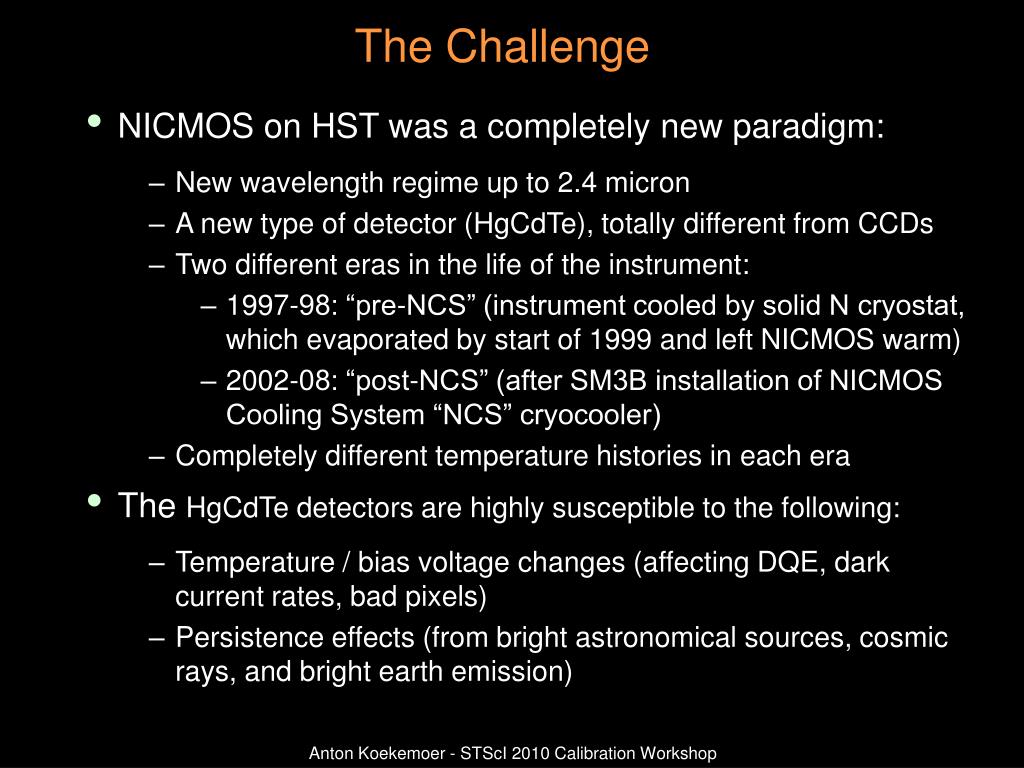 The Challenge

• NICMOS on HST was a completely new paradigm:

– New wavelength regime up to 2.4 micron

– A new type of detector (HgCdTe), totally different from CCDs

– Two different eras in the life of the instrument:

– 1997-98: “pre-NCS” (instrument cooled by solid N cryostat, which evaporated by start of 1999 and left NICMOS warm)

– 2002-08: “post-NCS” (after SM3B installation of NICMOS Cooling System “NCS” cryocooler)

– Completely different temperature histories in each era

• The HgCdTe detectors are highly susceptible to the following:

– Temperature / bias voltage changes (affecting DQE, dark current rates, bad pixels)

– Persistence effects (from bright astronomical sources, cosmic rays, and bright earth emission)

Anton Koekemoer - STScI 2010 Calibration Workshop